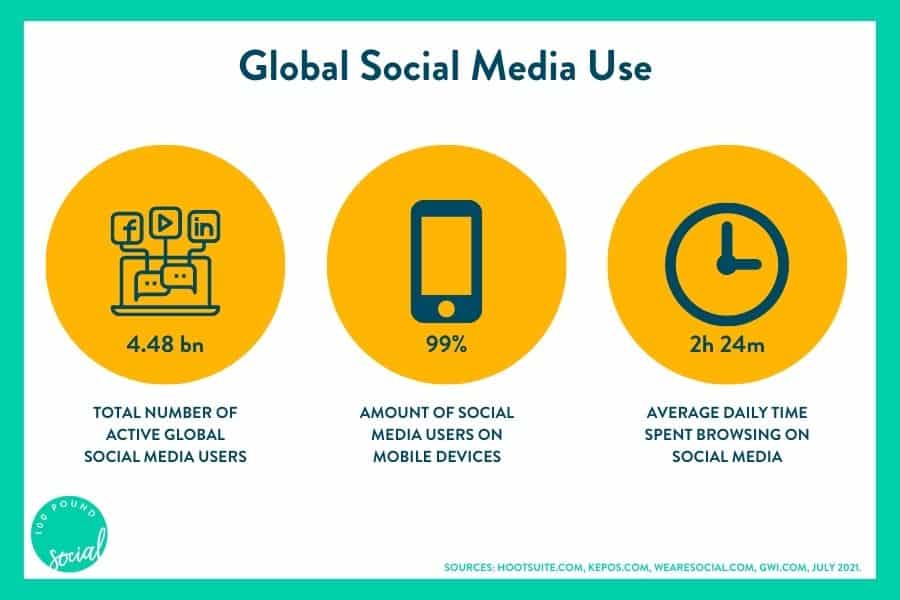 Global Social Media Use

f
in

4.48 bn

TOTAL NUMBER OF ACTIVE GLOBAL SOCIAL MEDIA USERS

99%

AMOUNT OF SOCIAL MEDIA USERS ON MOBILE DEVICES

2h 24m

AVERAGE DAILY TIME SPENT BROWSING ON SOCIAL MEDIA

100 POUND social

SOURCES: HOOTSUITE.COM, KEPOS.COM, WEARESOCIAL.COM, GWI.COM, JULY 2021.